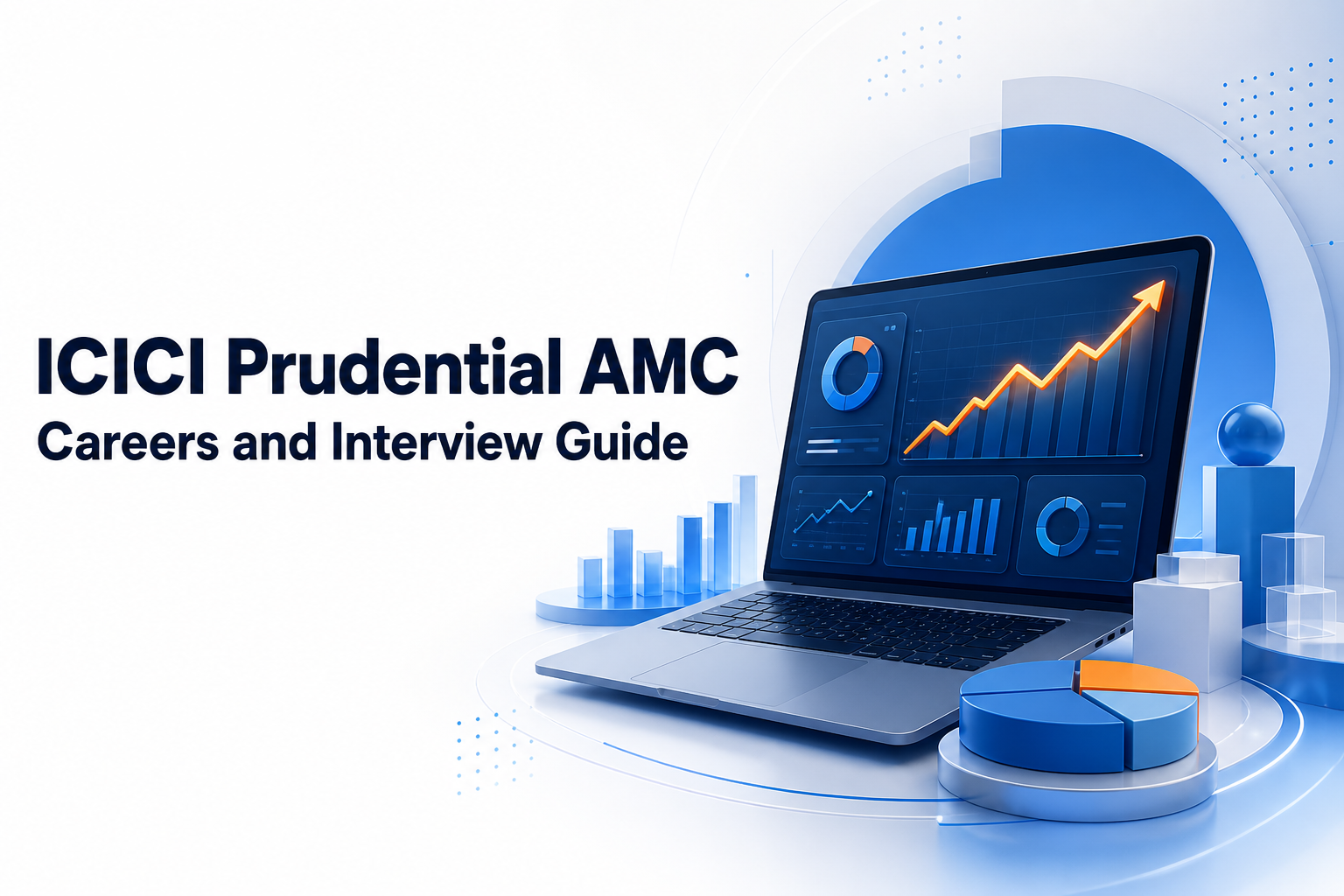 ICICI Prudential AMC
Careers and Interview Guide